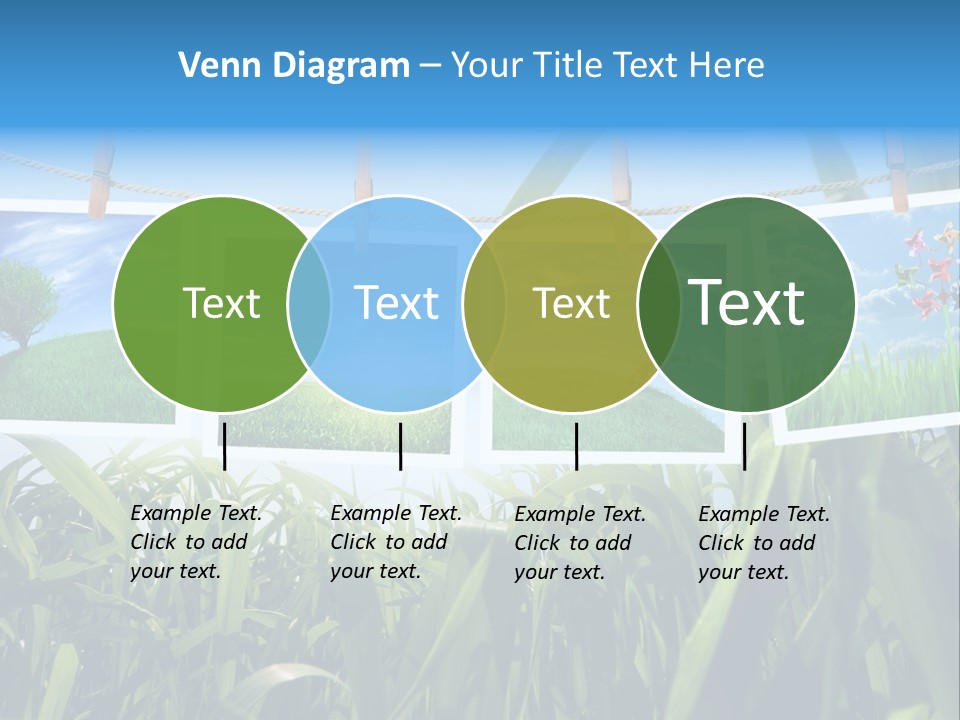 Venn Diagram – Your Title Text Here

Text

Text

Text

Text

Example Text. Click to add your text.

Example Text. Click to add your text.

Example Text. Click to add your text.

Example Text. Click to add your text.